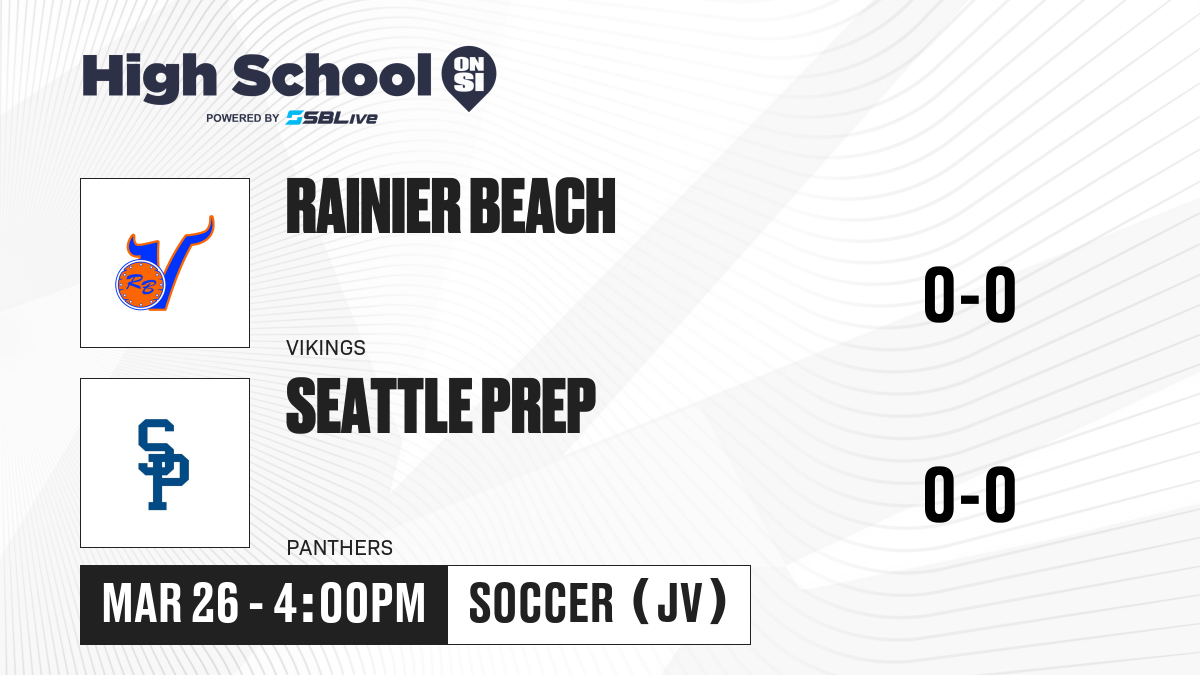 High School ON SI
POWERED BY SBLive

RB

RAINIER BEACH

VIKINGS

0-0

SP

SEATTLE PREP

PANTHERS

0-0

MAR 26 - 4:00PM

SOCCER (JV)